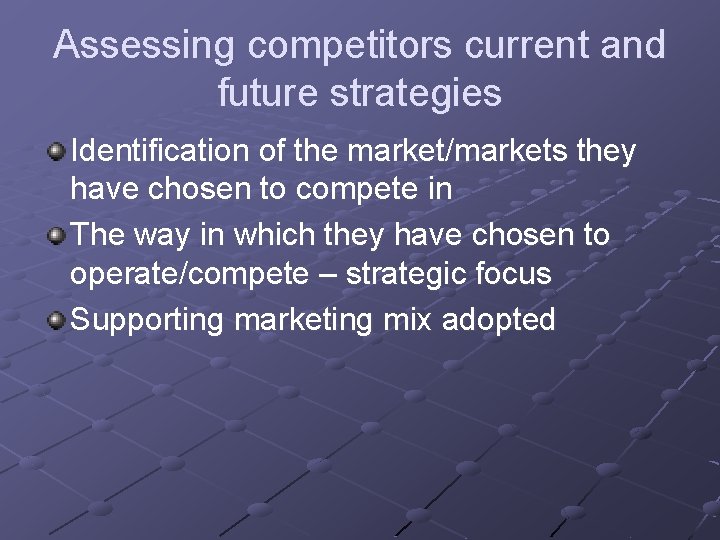 Assessing competitors current and future strategies

Identification of the market/markets they have chosen to compete in

The way in which they have chosen to operate/compete – strategic focus

Supporting marketing mix adopted